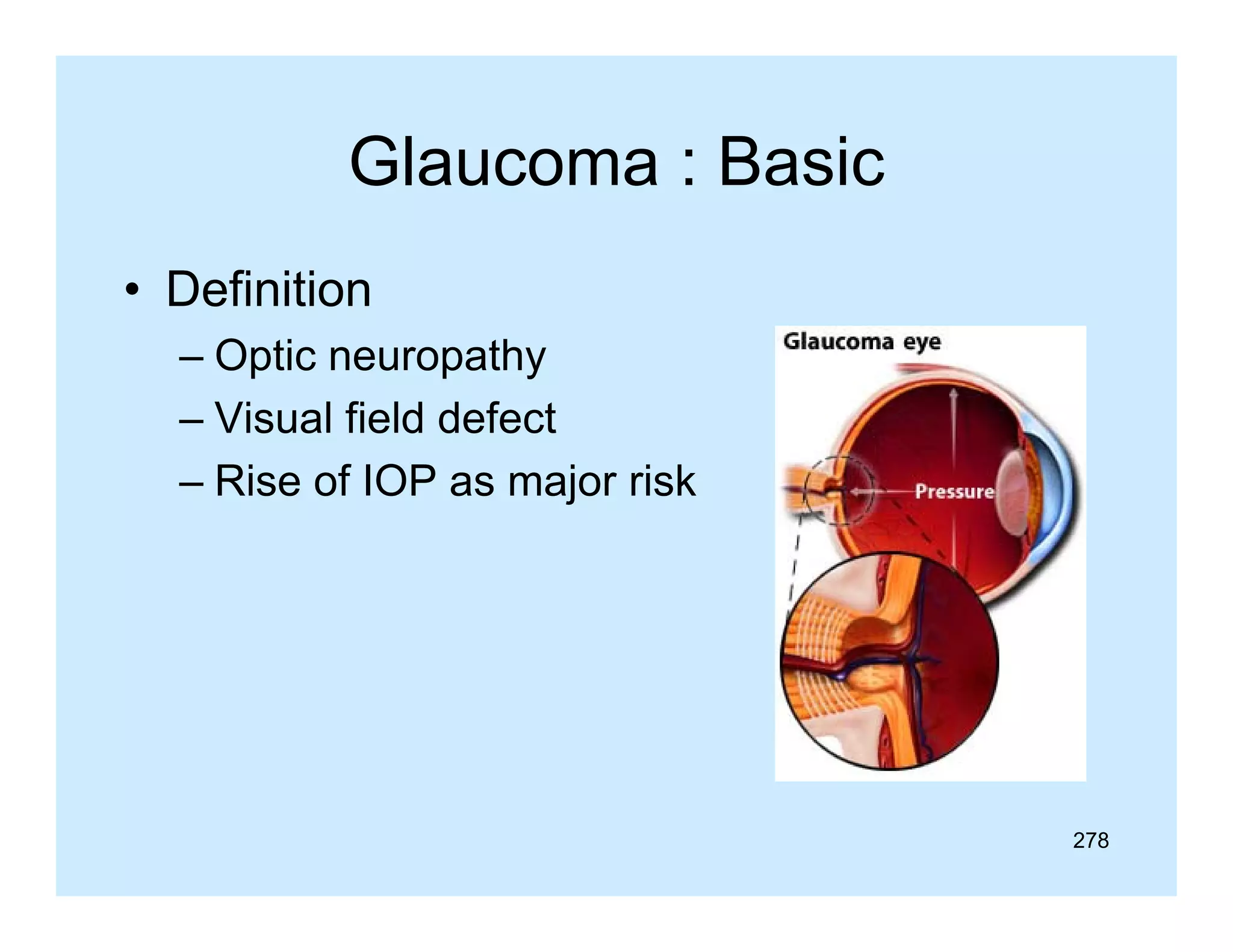 Glaucoma : Basic

• Definition
– Optic neuropathy
– Visual field defect
– Rise of IOP as major risk

Glaucoma eye

Pressure

278